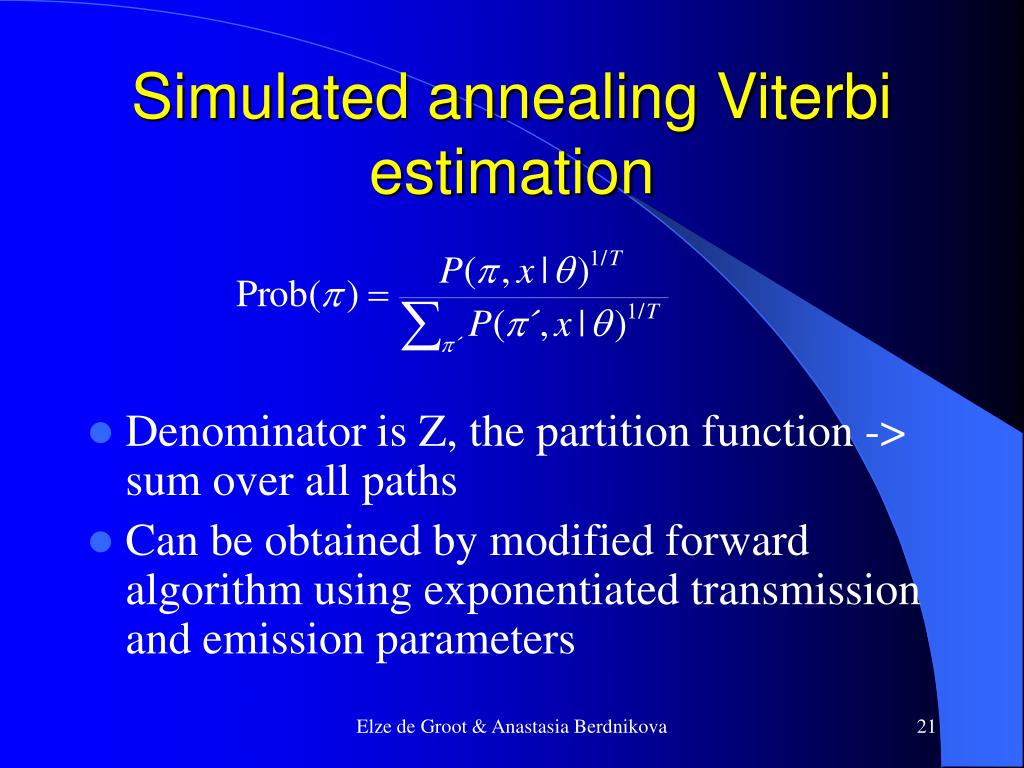 Simulated annealing Viterbi estimation

$\text{Prob}(\pi) = \frac{P(\pi, x \mid \theta)^{1/T}}{\sum_{\pi'} P(\pi', x \mid \theta)^{1/T}}$

- Denominator is Z, the partition function -> sum over all paths
- Can be obtained by modified forward algorithm using exponentiated transmission and emission parameters

Elze de Groot & Anastasia Berdnikova

21